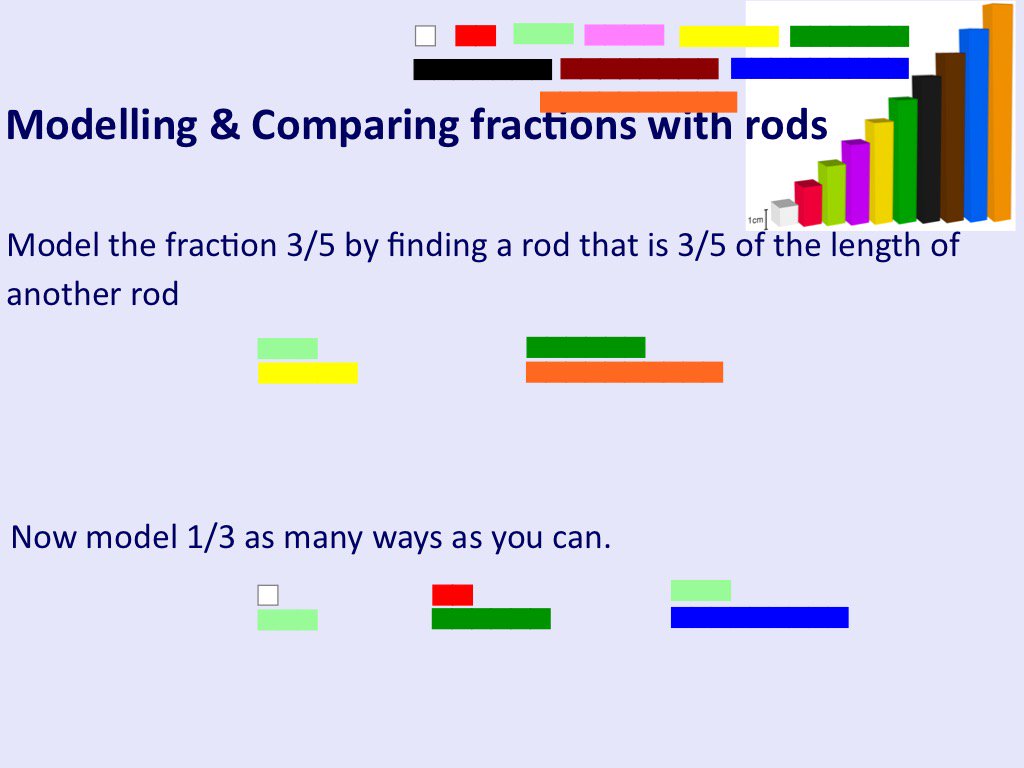 Modelling & Comparing fractions with rods

1cm

Model the fraction 3/5 by finding a rod that is 3/5 of the length of another rod

Now model 1/3 as many ways as you can.